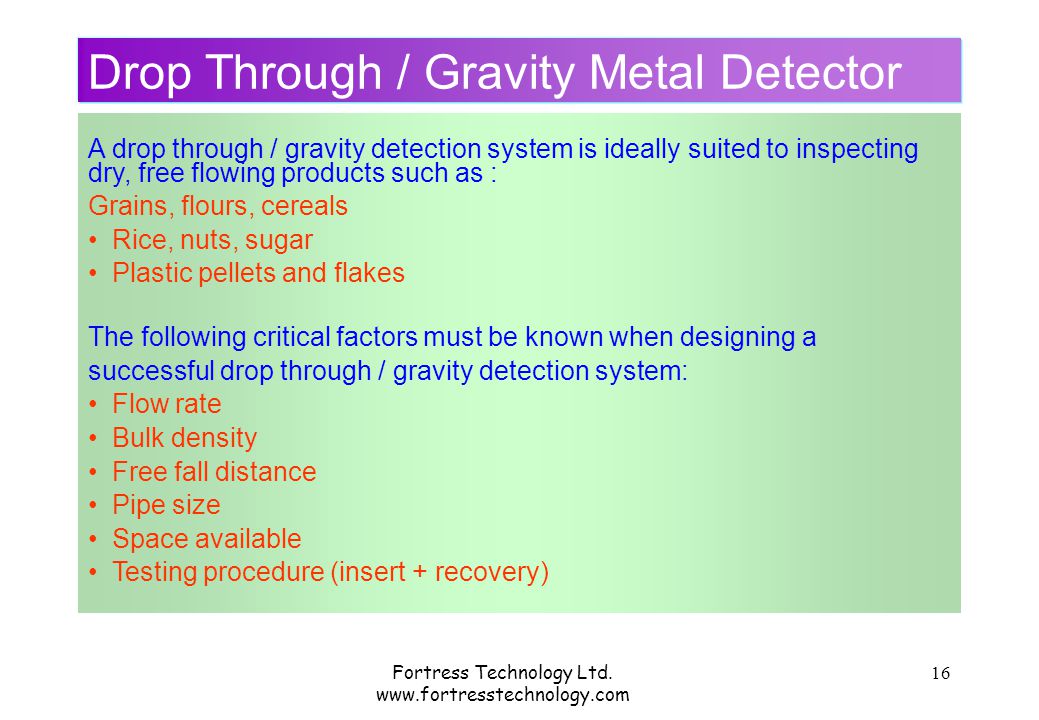 Drop Through / Gravity Metal Detector

A drop through / gravity detection system is ideally suited to inspecting dry, free flowing products such as :

Grains, flours, cereals

• Rice, nuts, sugar
• Plastic pellets and flakes

The following critical factors must be known when designing a successful drop through / gravity detection system:

• Flow rate
• Bulk density
• Free fall distance
• Pipe size
• Space available
• Testing procedure (insert + recovery)

Fortress Technology Ltd.
www.fortresstechnology.com

16